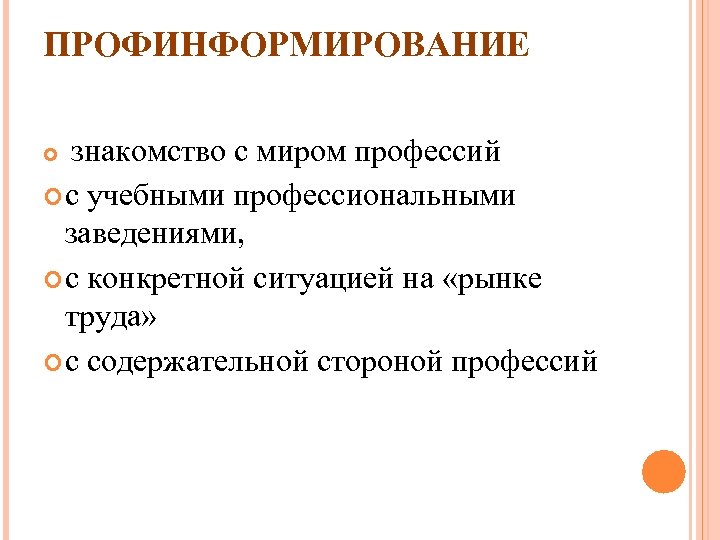 ПРОФИНФОРМИРОВАНИЕ

знакомство с миром профессий

с учебными профессиональными заведениями,

с конкретной ситуацией на «рынке труда»

с содержательной стороной профессий